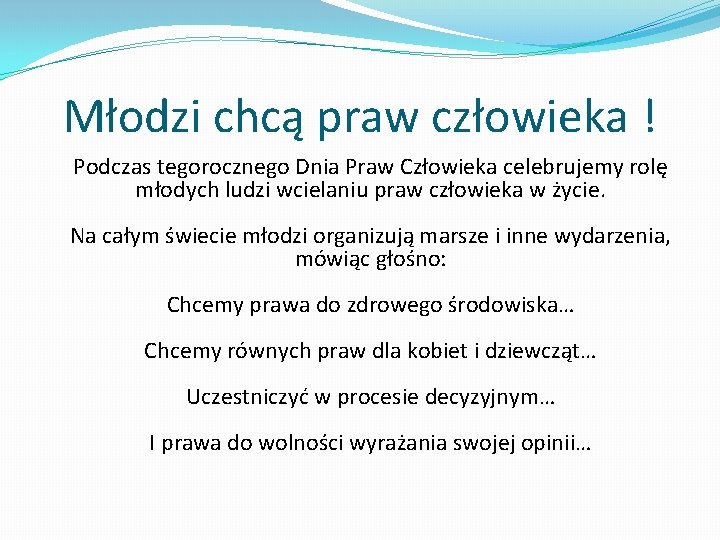 Młodzi chcą praw człowieka !

Podczas tegorocznego Dnia Praw Człowieka celebrujemy rolę młodych ludzi wcielaniu praw człowieka w życie.

Na całym świecie młodzi organizują marsze i inne wydarzenia, mówiąc głośno:

Chcemy prawa do zdrowego środowiska…

Chcemy równych praw dla kobiet i dziewcząt…

Uczestniczyć w procesie decyzyjnym…

I prawa do wolności wyrażania swojej opinii…